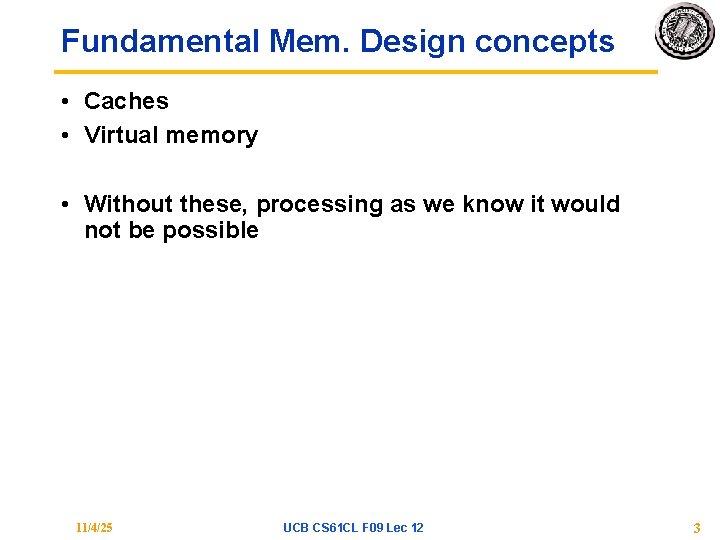 Fundamental Mem. Design concepts

• Caches
• Virtual memory

• Without these, processing as we know it would not be possible

11/4/25

UCB CS61CL F09 Lec 12

3